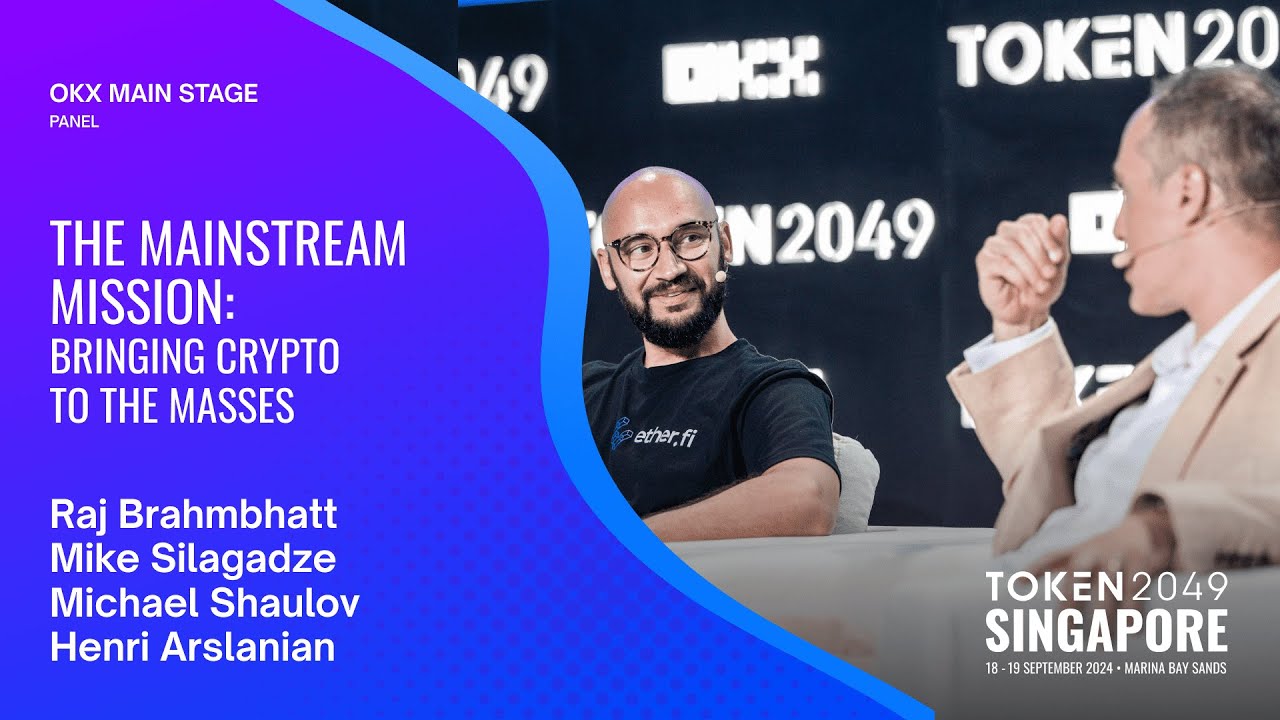 OKX MAIN STAGE
PANEL

THE MAINSTREAM MISSION:
BRINGING CRYPTO TO THE MASSES

Raj Brahmbhatt
Mike Silagadze
Michael Shaulov
Henri Arslanian

049
OKX
TOKEN20
N2049

ether.fi

TOKEN2049
SINGAPORE
18 - 19 SEPTEMBER 2024 • MARINA BAY SANDS